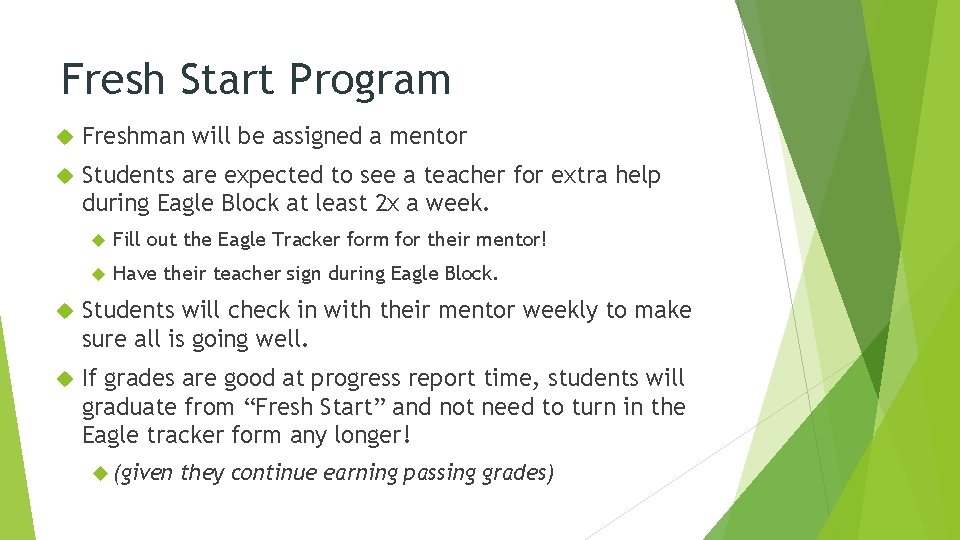 Fresh Start Program

Freshman will be assigned a mentor

Students are expected to see a teacher for extra help during Eagle Block at least 2x a week.

Fill out the Eagle Tracker form for their mentor!

Have their teacher sign during Eagle Block.

Students will check in with their mentor weekly to make sure all is going well.

If grades are good at progress report time, students will graduate from “Fresh Start” and not need to turn in the Eagle tracker form any longer!

(given they continue earning passing grades)